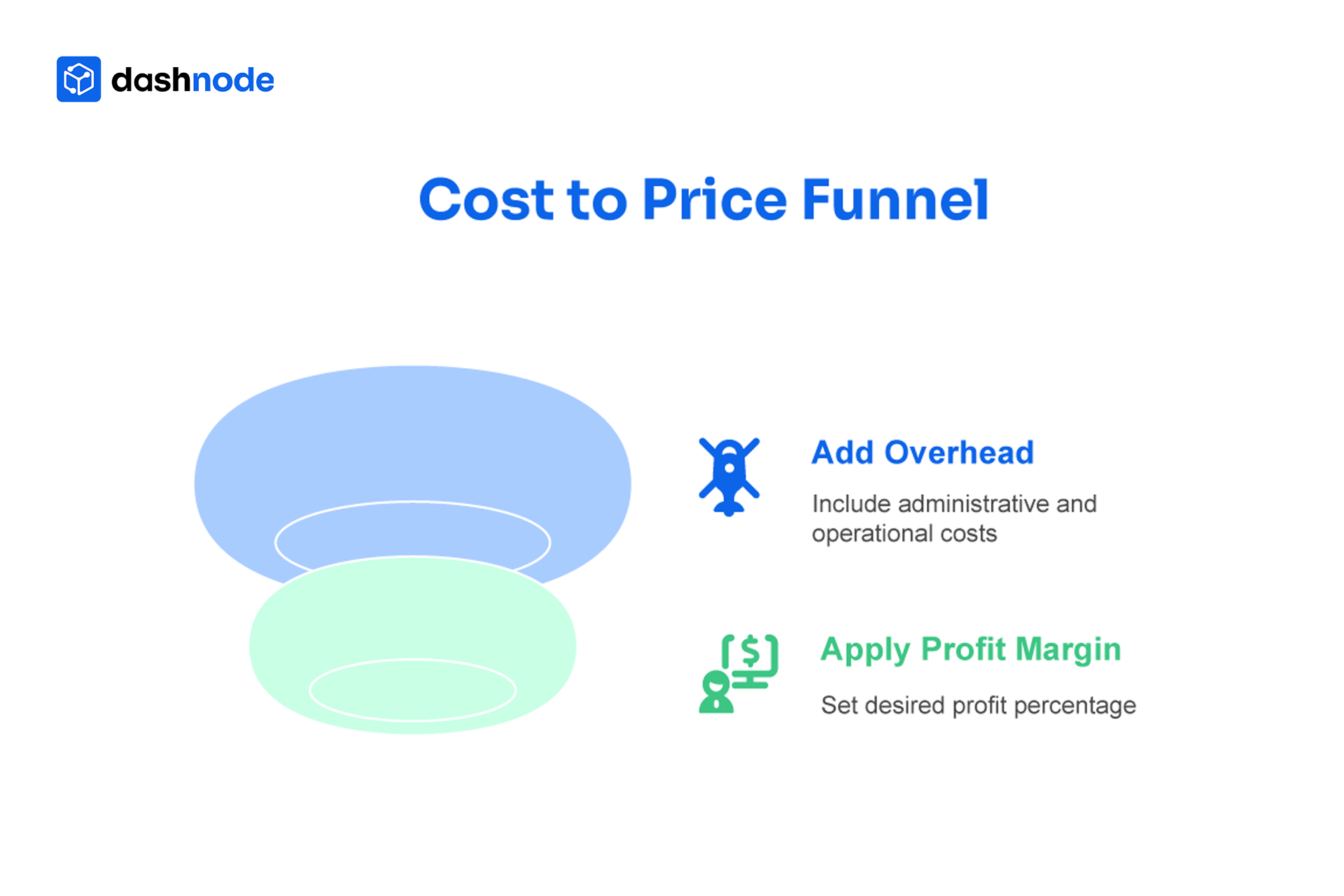 dashnode

Cost to Price Funnel

Add Overhead

Include administrative and operational costs

Apply Profit Margin

Set desired profit percentage